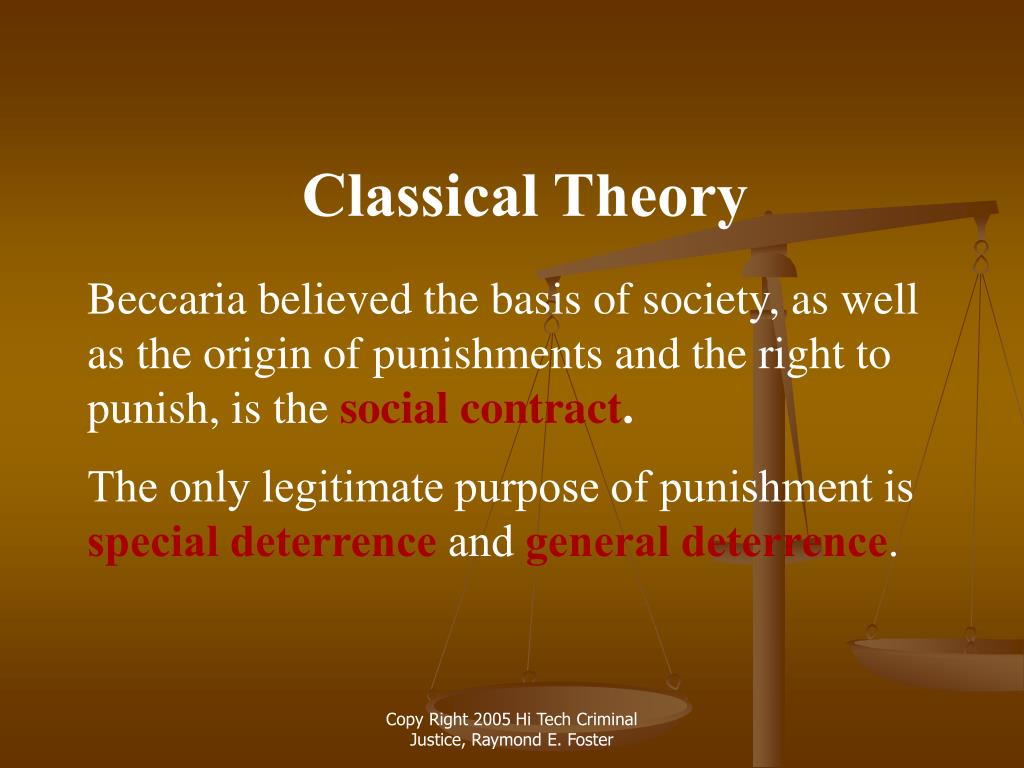 Classical Theory

Beccaria believed the basis of society, as well as the origin of punishments and the right to punish, is the social contract.

The only legitimate purpose of punishment is special deterrence and general deterrence.

Copy Right 2005 Hi Tech Criminal Justice, Raymond E. Foster